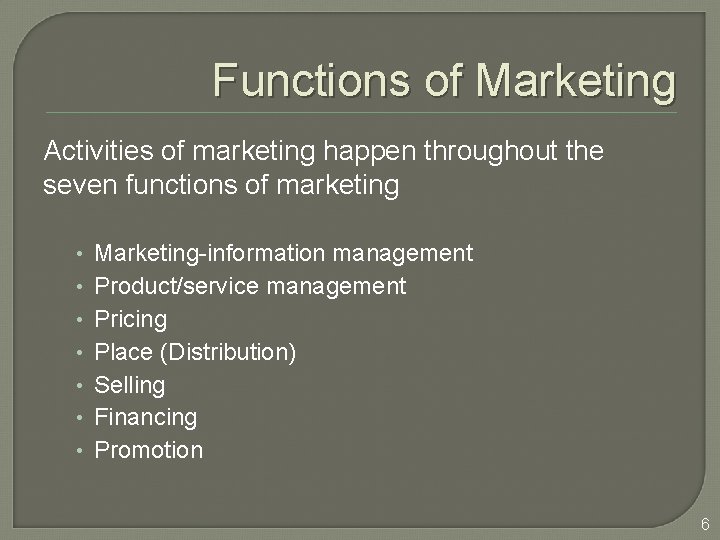 Functions of Marketing

Activities of marketing happen throughout the seven functions of marketing

• Marketing-information management
• Product/service management
• Pricing
• Place (Distribution)
• Selling
• Financing
• Promotion

6